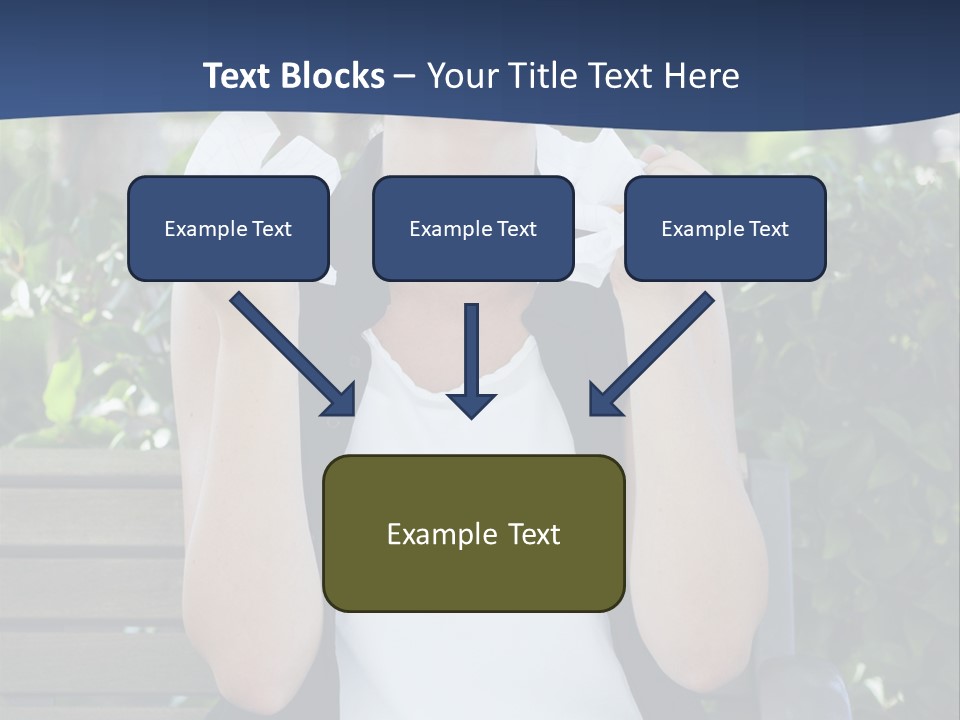 Text Blocks – Your Title Text Here

Example Text

Example Text

Example Text

Example Text